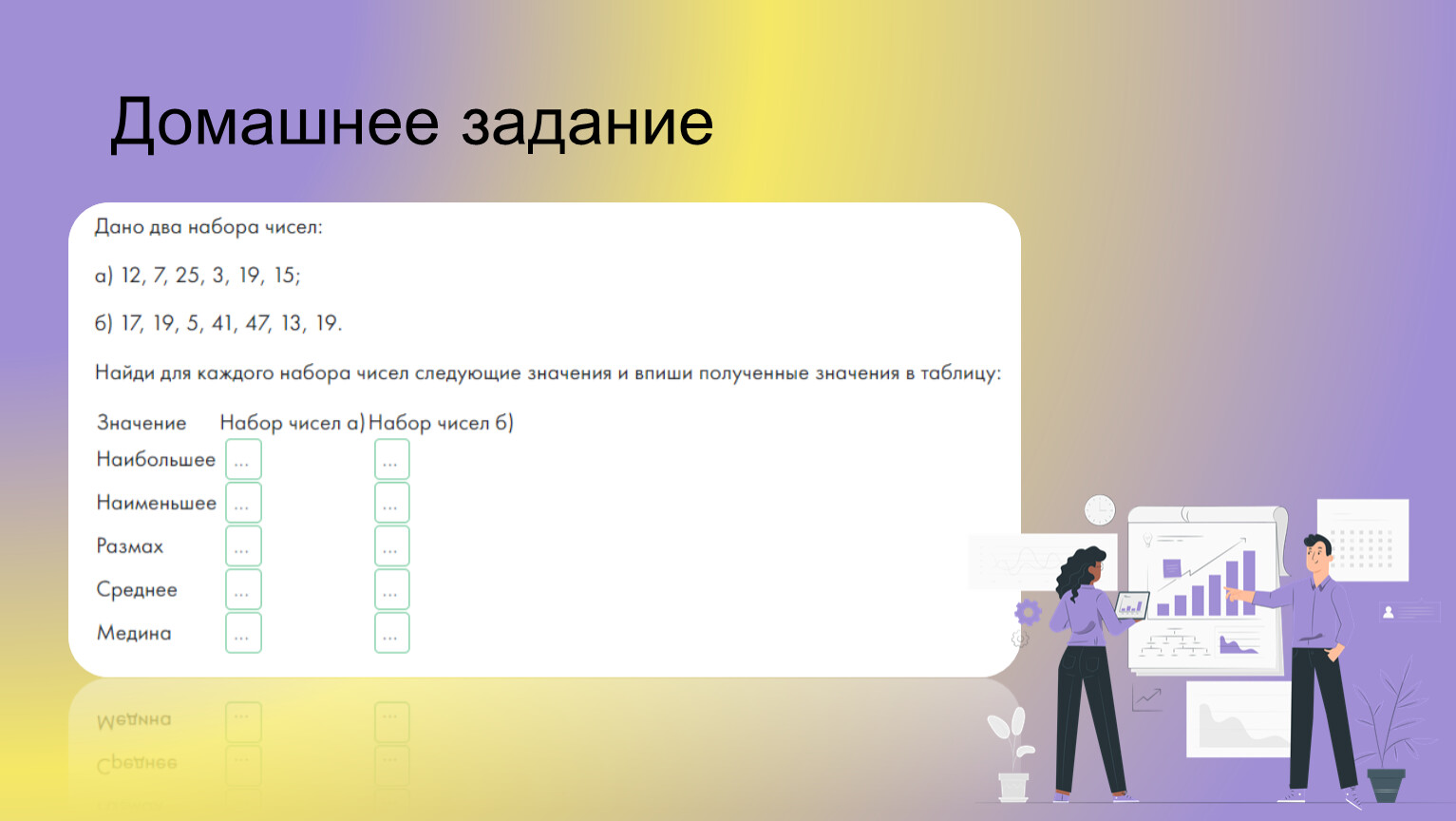 Домашнее задание

Дано два набора чисел:

а) 12, 7, 25, 3, 19, 15;

б) 17, 19, 5, 41, 47, 13, 19.

Найди для каждого набора чисел следующие значения и впиши полученные значения в таблицу:

| Значение | Набор чисел а) | Набор чисел б) |
|---|---|---|
| Наибольшее | ... | ... |
| Наименьшее | ... | ... |
| Размах | ... | ... |
| Среднее | ... | ... |
| Медина | ... | ... |